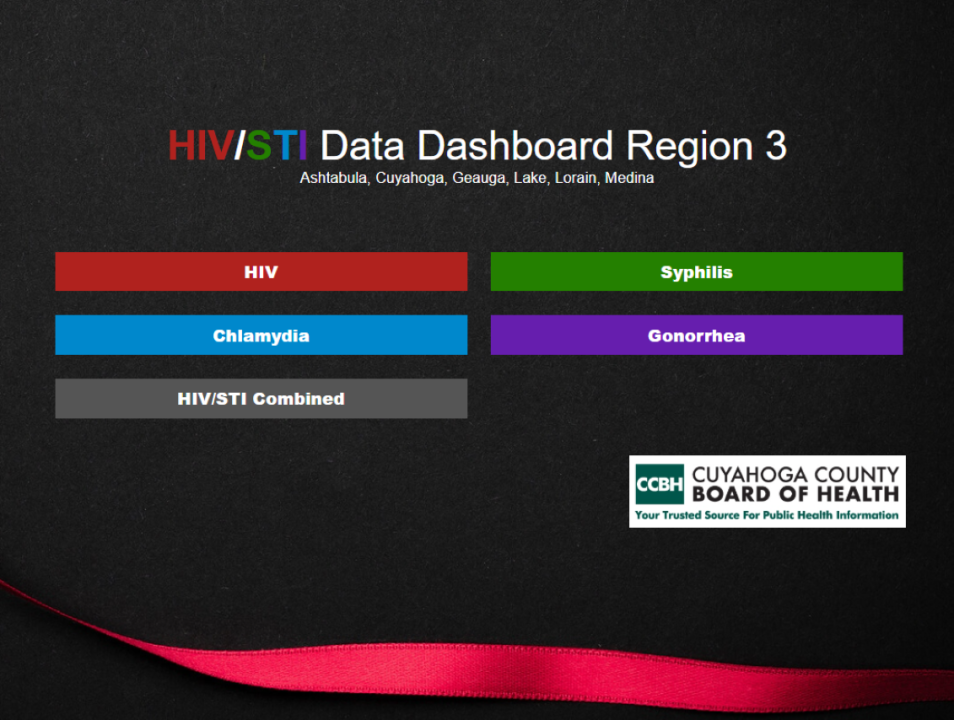 HIV/STI Data Dashboard Region 3
Ashtabula, Cuyahoga, Geauga, Lake, Lorain, Medina

HIV
Syphilis
Chlamydia
Gonorrhea
HIV/STI Combined

CCBH CUYAHOGA COUNTY BOARD OF HEALTH
Your Trusted Source For Public Health Information